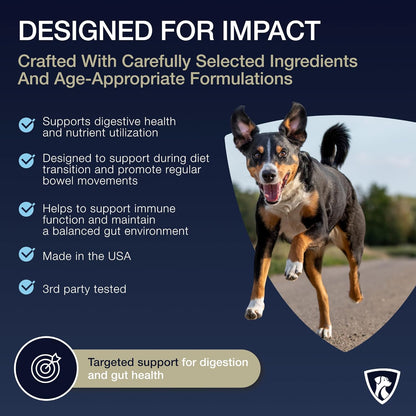 DESIGNED FOR IMPACT

Crafted With Carefully Selected Ingredients And Age-Appropriate Formulations

Supports digestive health and nutrient utilization

Designed to support during diet transition and promote regular bowel movements

Helps to support immune function and maintain a balanced gut environment

Made in the USA

3rd party tested

Targeted support for digestion and gut health